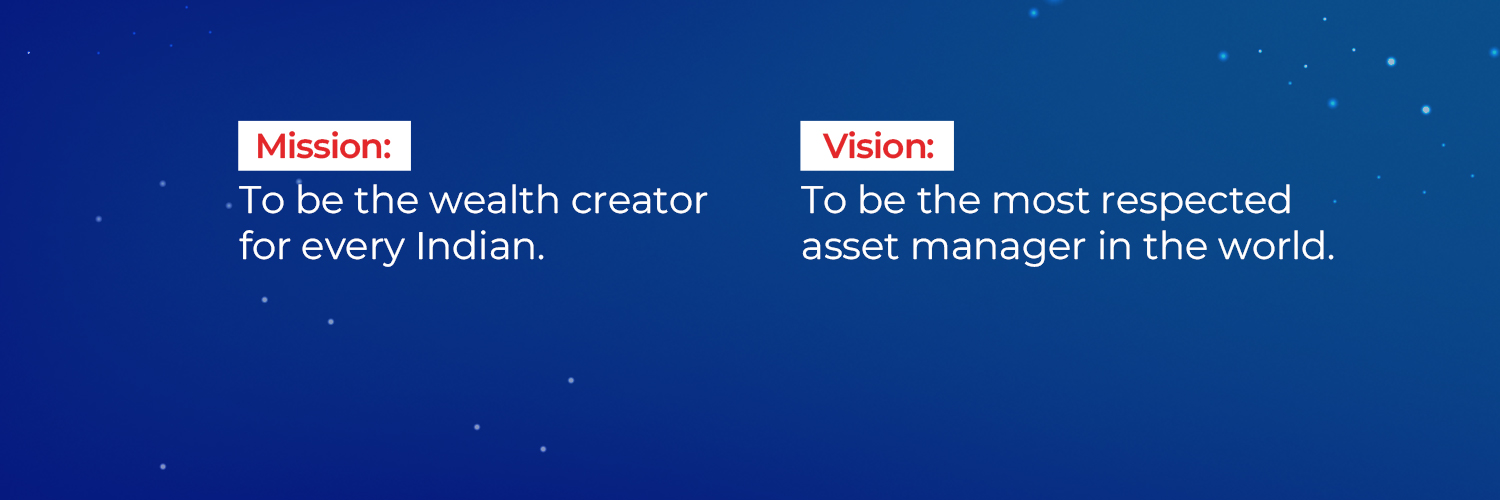 Mission:
To be the wealth creator for every Indian.

Vision:
To be the most respected asset manager in the world.